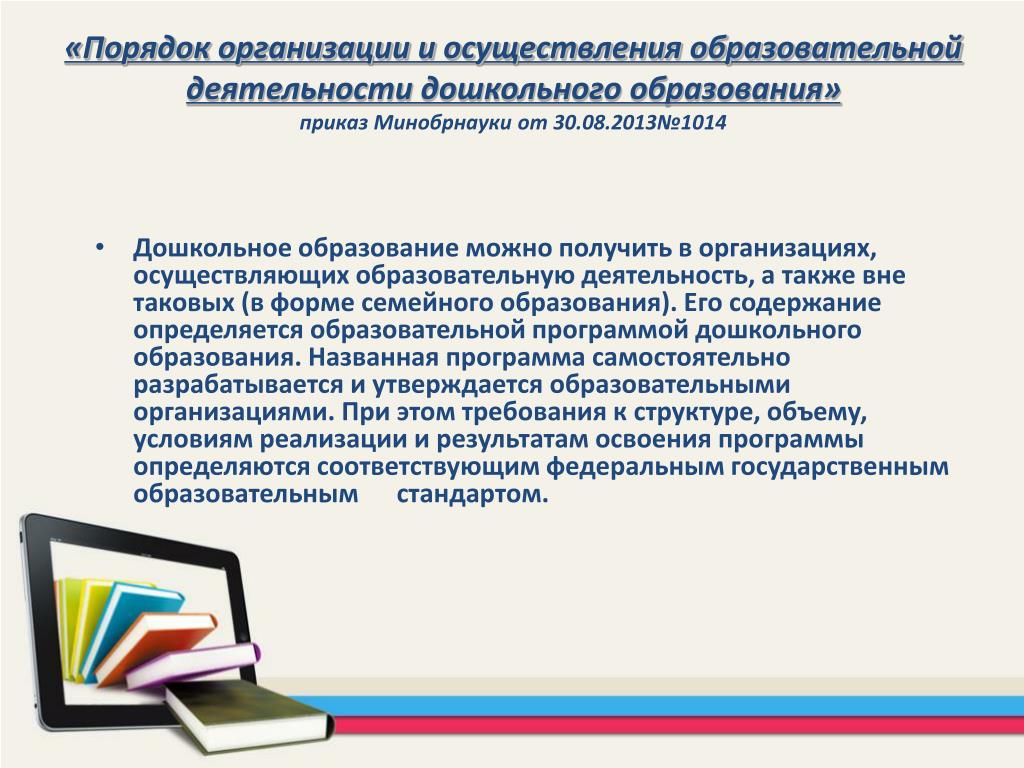 «Порядок организации и осуществления образовательной деятельности дошкольного образования»
приказ Минобрнауки от 30.08.2013№1014

• Дошкольное образование можно получить в организациях, осуществляющих образовательную деятельность, а также вне таковых (в форме семейного образования). Его содержание определяется образовательной программой дошкольного образования. Названная программа самостоятельно разрабатывается и утверждается образовательными организациями. При этом требования к структуре, объему, условиям реализации и результатам освоения программы определяются соответствующим федеральным государственным образовательным стандартом.